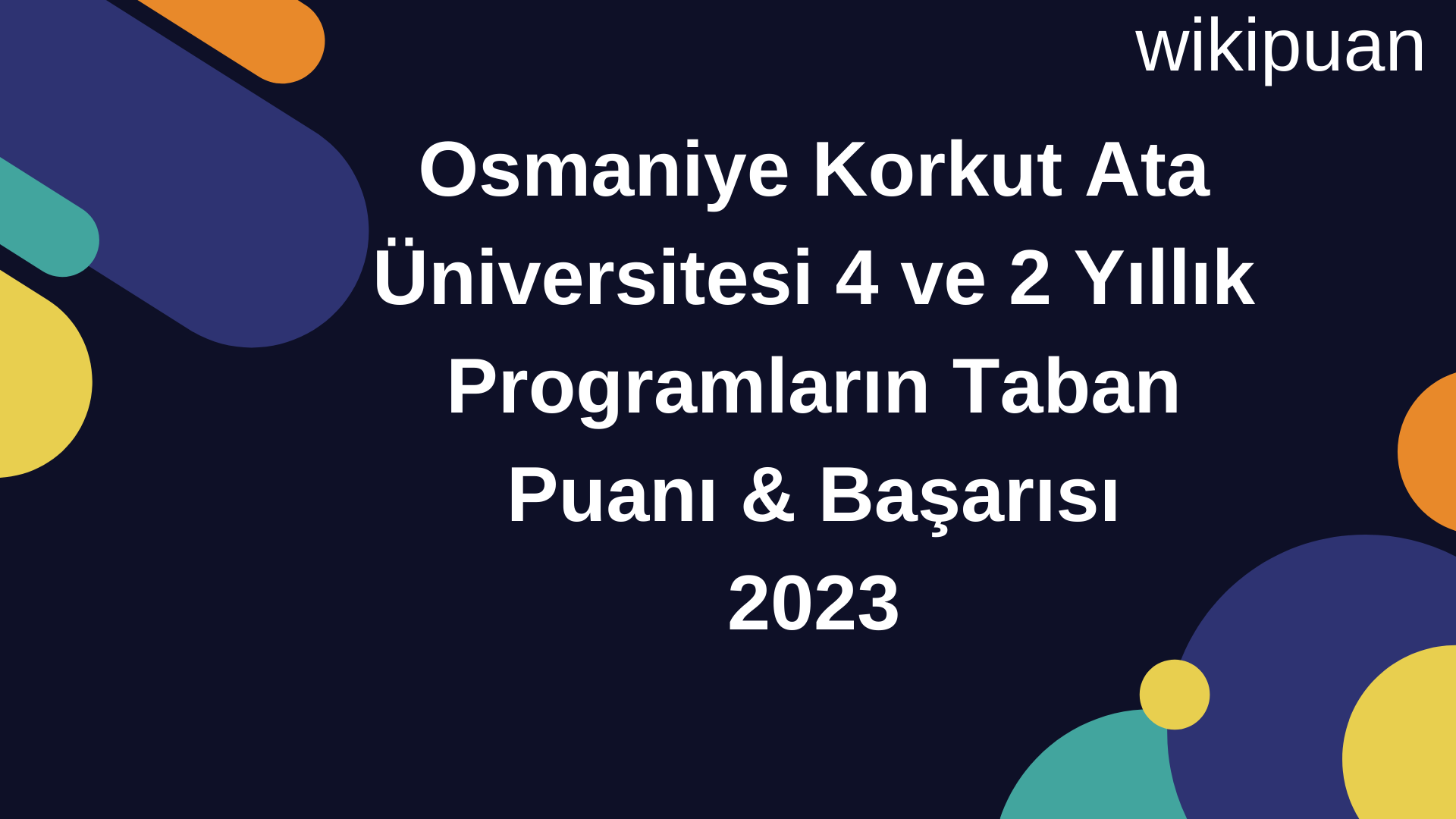 wikipuan

Osmaniye Korkut Ata Üniversitesi 4 ve 2 Yıllık Programların Taban Puanı & Başarısı 2023